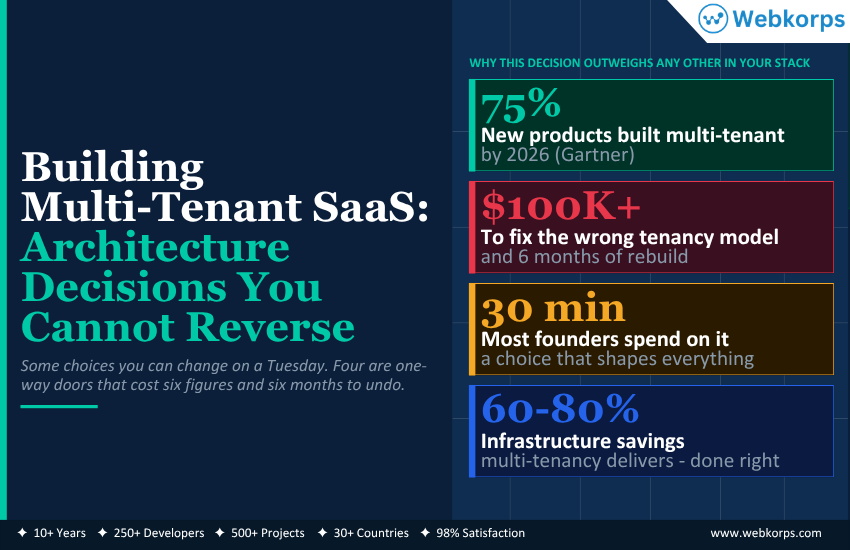 Webkorps

Building Multi-Tenant SaaS: Architecture Decisions You Cannot Reverse

Some choices you can change on a Tuesday. Four are one-way doors that cost six figures and six months to undo.

WHY THIS DECISION OUTWEIGHS ANY OTHER IN YOUR STACK

75%
New products built multi-tenant
by 2026 (Gartner)

$100K+
To fix the wrong tenancy model
and 6 months of rebuild

30 min
Most founders spend on it
a choice that shapes everything

60-80%
Infrastructure savings
multi-tenancy delivers - done right

✦ 10+ Years ✦ 250+ Developers ✦ 500+ Projects ✦ 30+ Countries ✦ 98% Satisfaction

www.webkorps.com